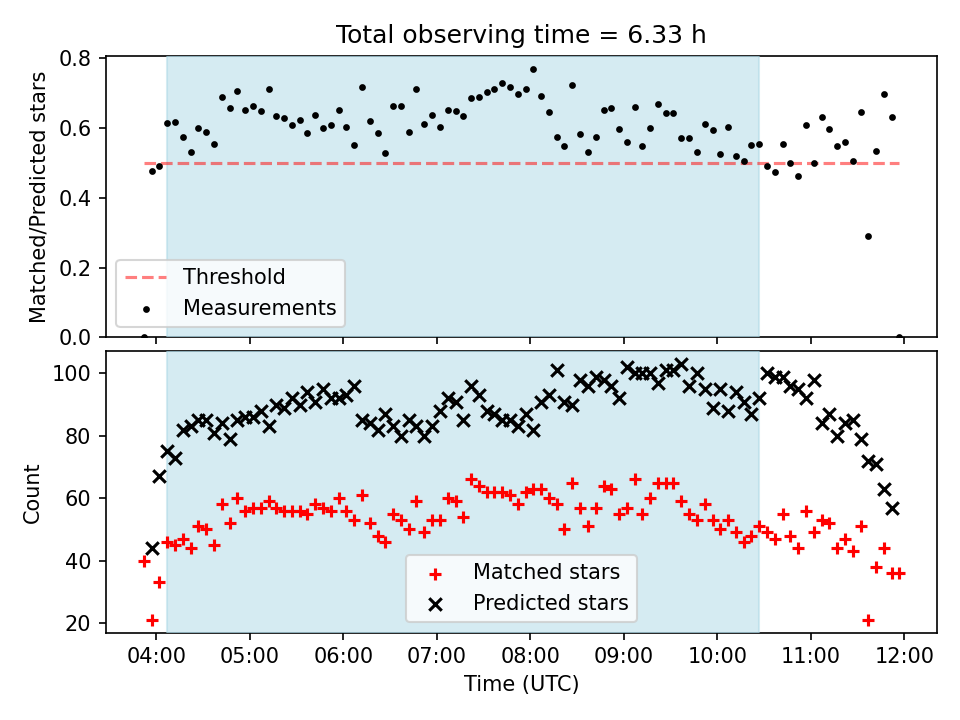 Total observing time = 6.33 h

Matched/Predicted stars

0.8
0.6
0.4
0.2
0.0

Threshold
Measurements

Count

100
80
60
40
20

Matched stars
Predicted stars

04:00 05:00 06:00 07:00 08:00 09:00 10:00 11:00 12:00

Time (UTC)